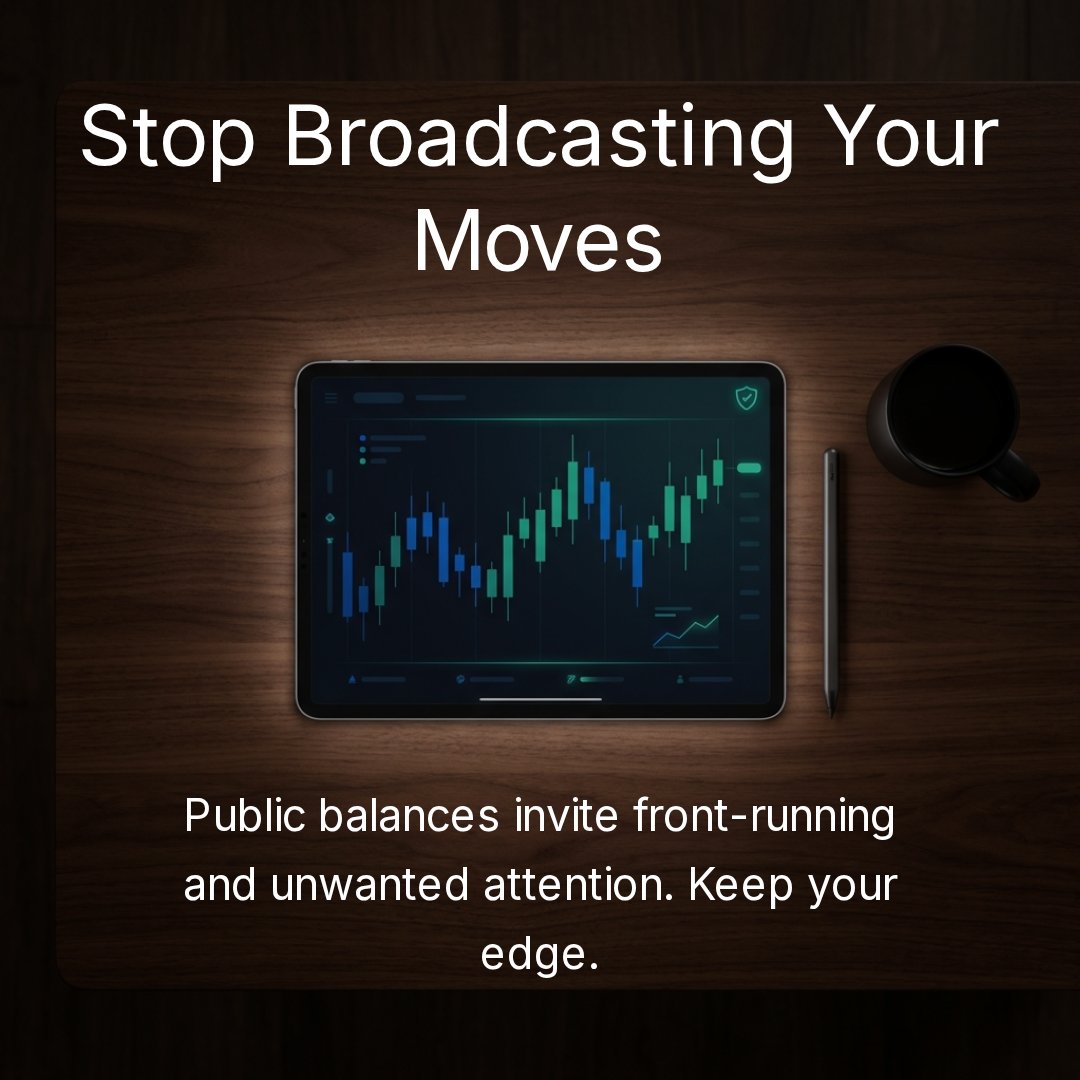 Stop Broadcasting Your Moves

Public balances invite front-running and unwanted attention. Keep your edge.